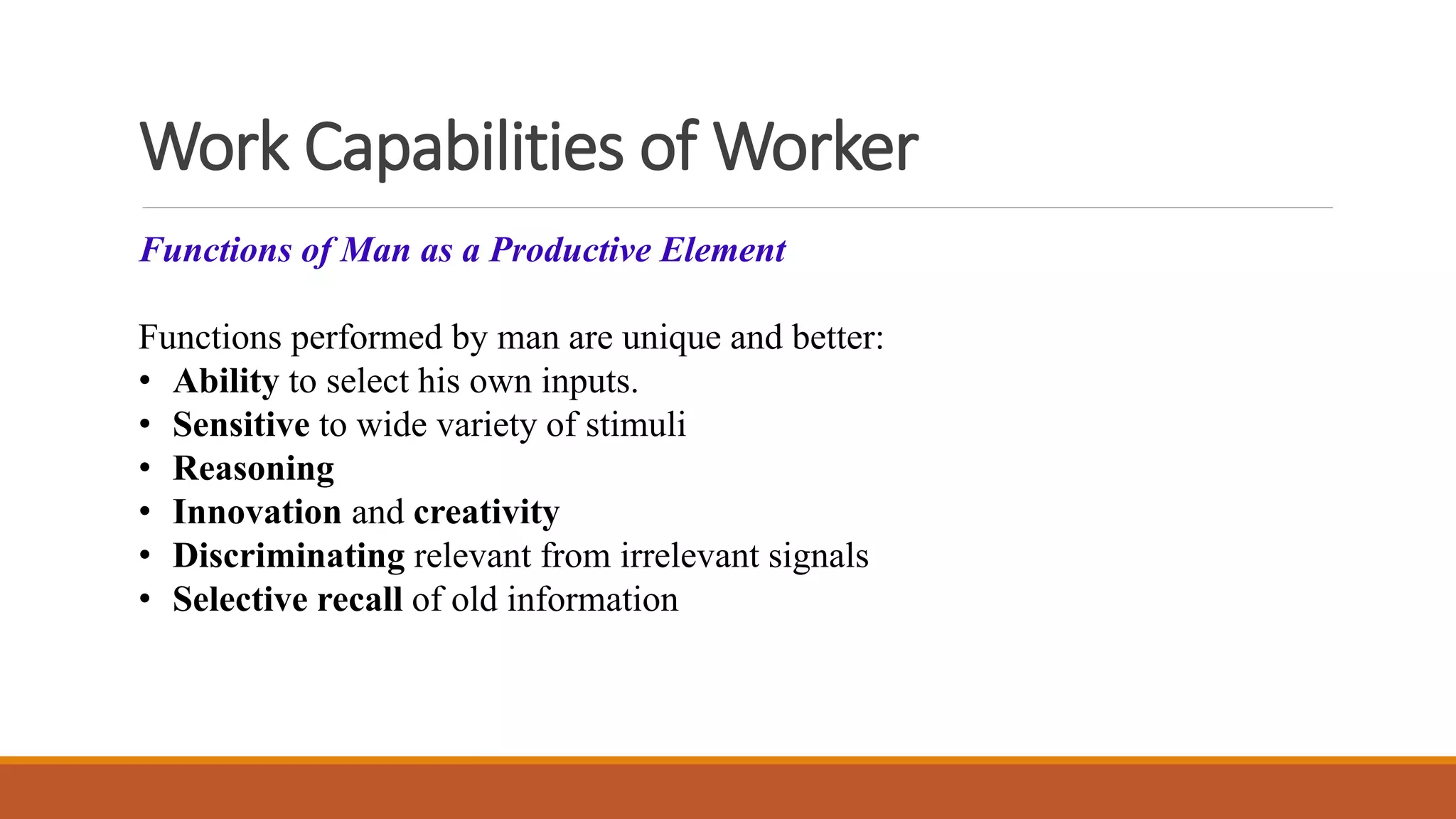 Work Capabilities of Worker

Functions of Man as a Productive Element

Functions performed by man are unique and better:
• Ability to select his own inputs.
• Sensitive to wide variety of stimuli
• Reasoning
• Innovation and creativity
• Discriminating relevant from irrelevant signals
• Selective recall of old information